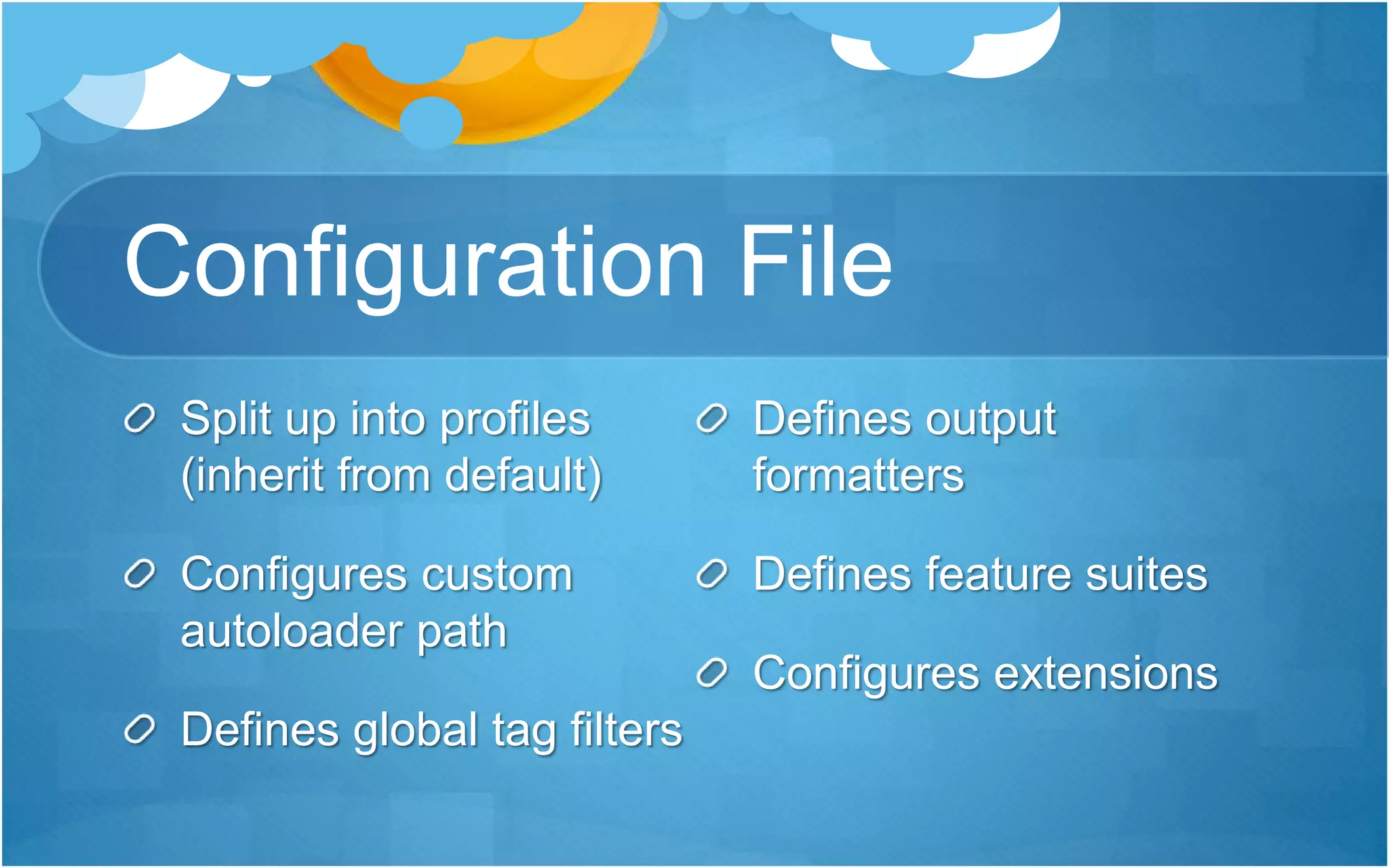 Configuration File

Split up into profiles (inherit from default)

Configures custom autoloader path

Defines global tag filters

Defines output formatters

Defines feature suites

Configures extensions